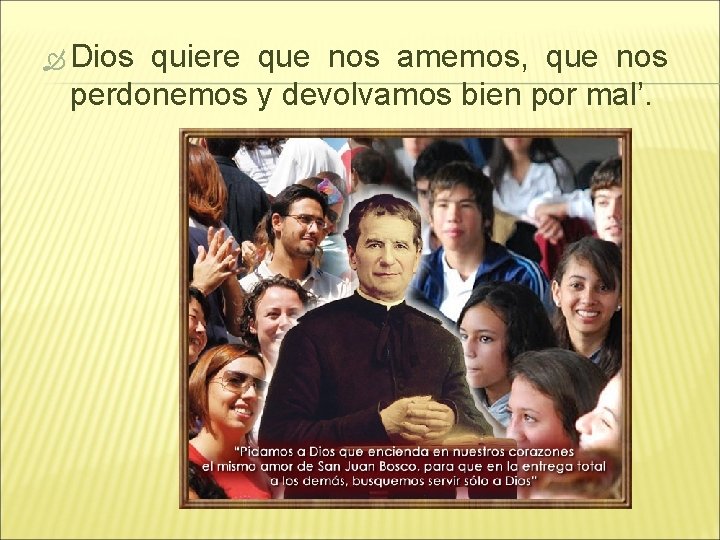 Dios quiere que nos amemos, que nos perdonemos y devolvamos bien por mal’.

"Pidamos a Dios que encienda en nuestros corazones el mismo amor de San Juan Bosco, para que en la entrega total a los demás, busquemos servir sólo a Dios"